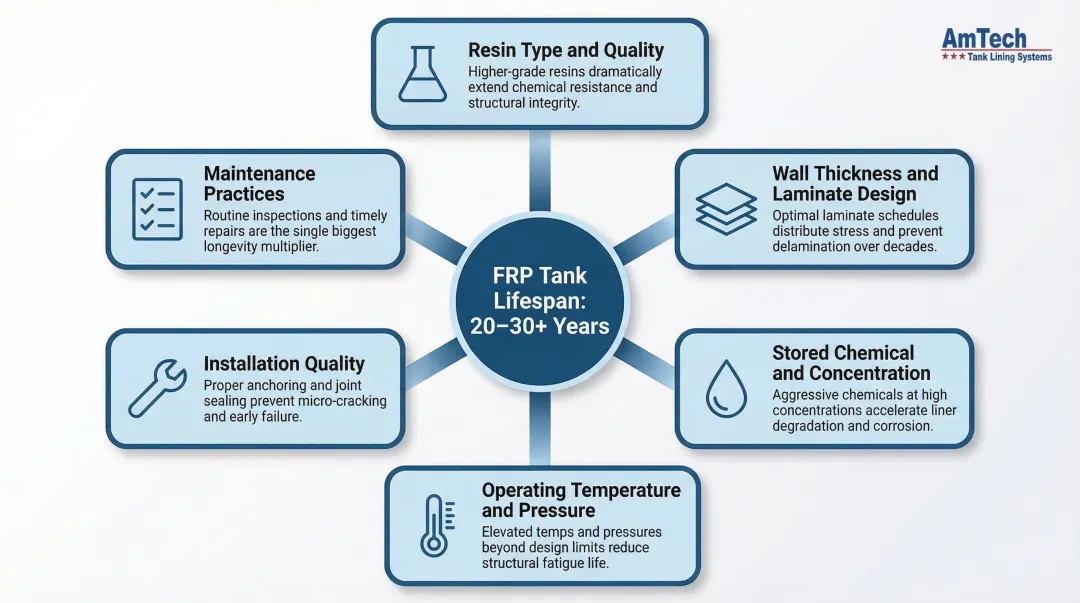 AmTech
★★★ Tank Lining Systems

Resin Type and Quality
Higher-grade resins dramatically extend chemical resistance and structural integrity.

Maintenance Practices
Routine inspections and timely repairs are the single biggest longevity multiplier.

Wall Thickness and Laminate Design
Optimal laminate schedules distribute stress and prevent delamination over decades.

FRP Tank Lifespan: 20–30+ Years

Installation Quality
Proper anchoring and joint sealing prevent micro-cracking and early failure.

Stored Chemical and Concentration
Aggressive chemicals at high concentrations accelerate liner degradation and corrosion.

Operating Temperature and Pressure
Elevated temps and pressures beyond design limits reduce structural fatigue life.